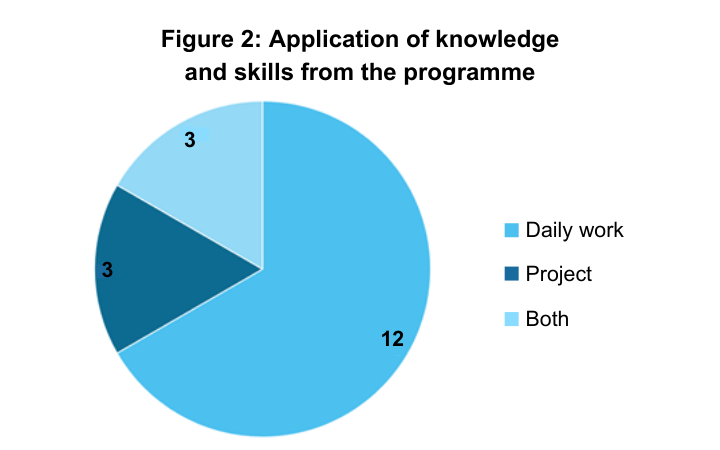 Figure 2: Application of knowledge and skills from the programme

3

3

12

Daily work
Project
Both